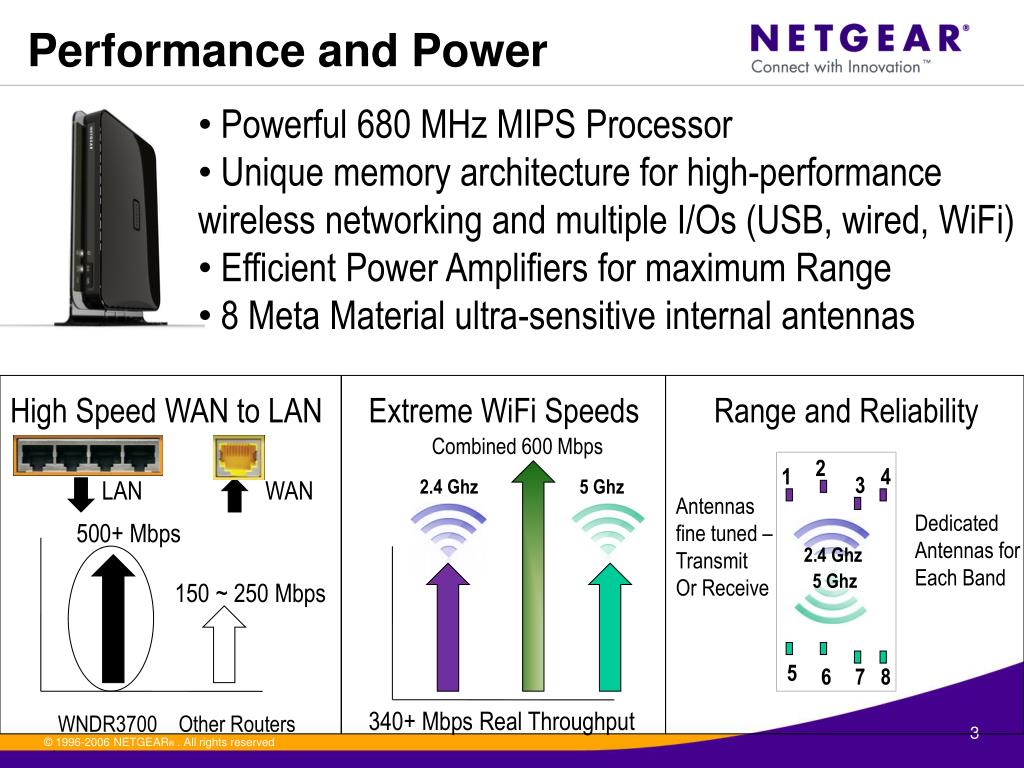 Performance and Power

NETGEAR®
Connect with Innovation™

• Powerful 680 MHz MIPS Processor
• Unique memory architecture for high-performance wireless networking and multiple I/Os (USB, wired, WiFi)
• Efficient Power Amplifiers for maximum Range
• 8 Meta Material ultra-sensitive internal antennas

High Speed WAN to LAN

LAN WAN

500+ Mbps

150 ~ 250 Mbps

WNDR3700 Other Routers

Extreme WiFi Speeds

Combined 600 Mbps

2.4 Ghz 5 Ghz

340+ Mbps Real Throughput

Range and Reliability

1 2 3 4

Antennas fine tuned – Transmit Or Receive

2.4 Ghz
5 Ghz

Dedicated Antennas for Each Band

5 6 7 8

© 1996-2006 NETGEAR® . All rights reserved

3